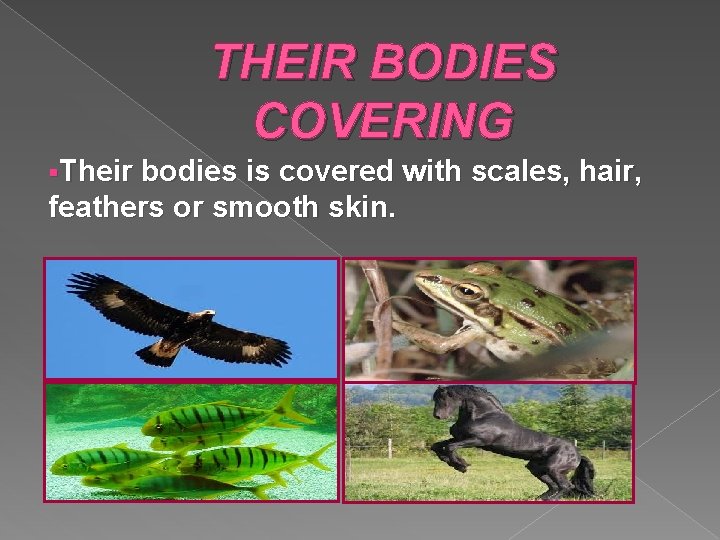 THEIR BODIES COVERING

▪Their bodies is covered with scales, hair, feathers or smooth skin.